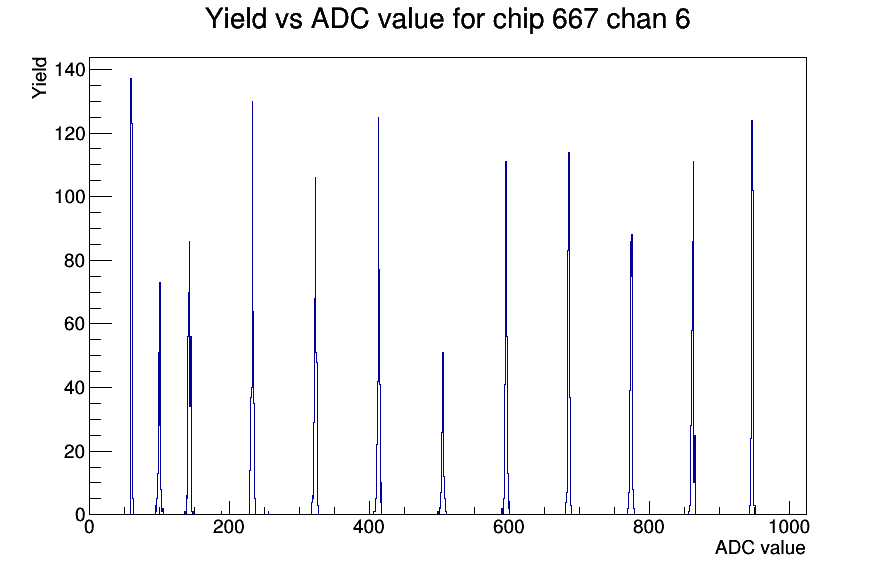 Yield vs ADC value for chip 667 chan 6

Yield

140
120
100
80
60
40
20
0

0
200
400
600
800
1000

ADC value